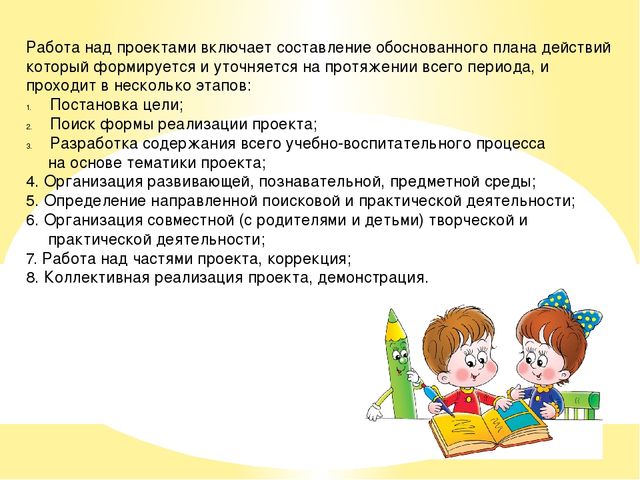 Работа над проектами включает составление обоснованного плана действий который формируется и уточняется на протяжении всего периода, и проходит в несколько этапов:
1. Постановка цели;
2. Поиск формы реализации проекта;
3. Разработка содержания всего учебно-воспитательного процесса на основе тематики проекта;
4. Организация развивающей, познавательной, предметной среды;
5. Определение направленной поисковой и практической деятельности;
6. Организация совместной (с родителями и детьми) творческой и практической деятельности;
7. Работа над частями проекта, коррекция;
8. Коллективная реализация проекта, демонстрация.